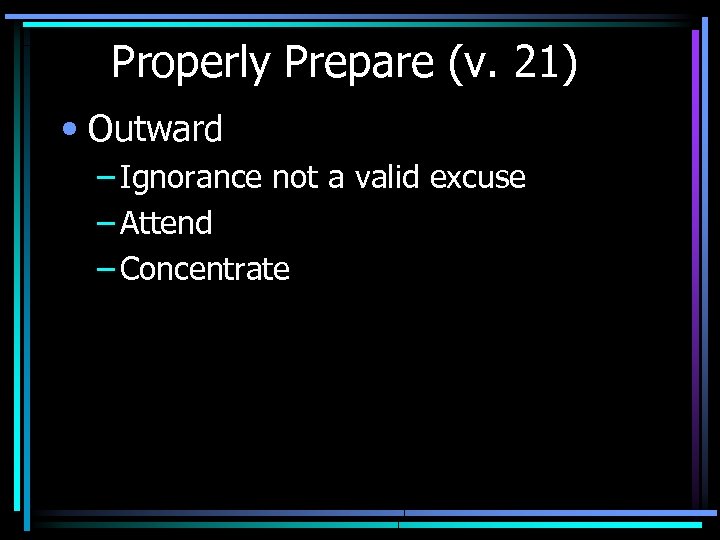 Properly Prepare (v. 21)

• Outward
– Ignorance not a valid excuse
– Attend
– Concentrate